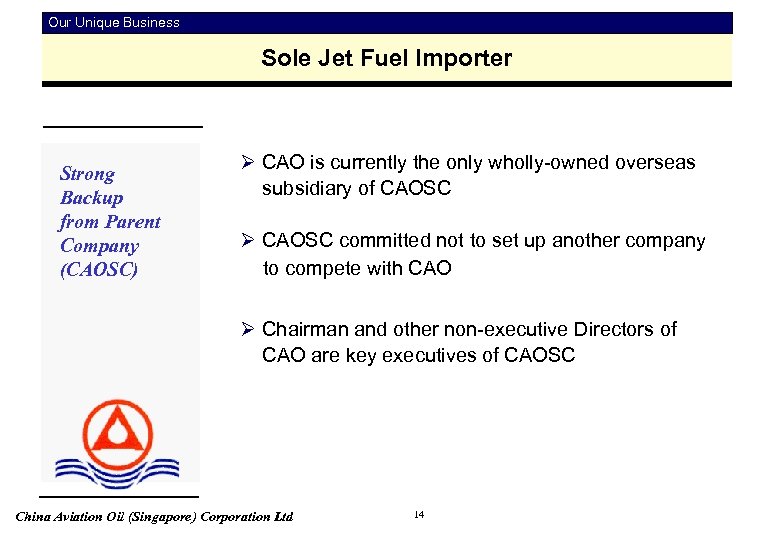 Our Unique Business

Sole Jet Fuel Importer

Strong Backup from Parent Company (CAOSC)

➢ CAO is currently the only wholly-owned overseas subsidiary of CAOSC

➢ CAOSC committed not to set up another company to compete with CAO

➢ Chairman and other non-executive Directors of CAO are key executives of CAOSC

China Aviation Oil (Singapore) Corporation Ltd

14